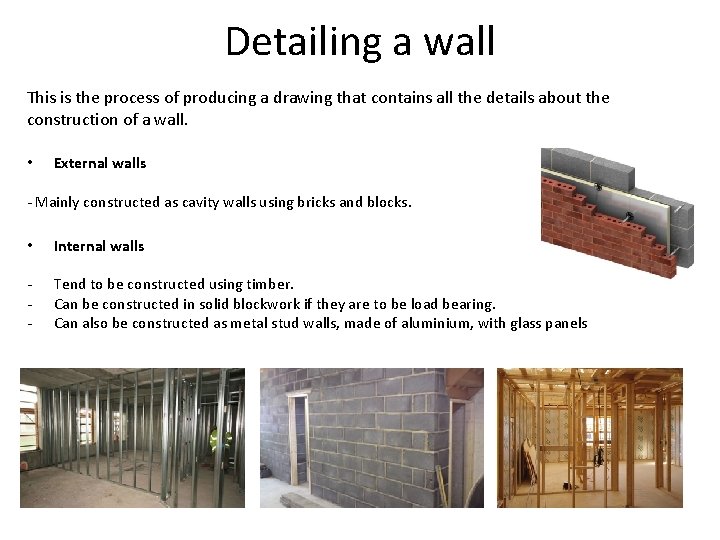 Detailing a wall

This is the process of producing a drawing that contains all the details about the construction of a wall.

• External walls

- Mainly constructed as cavity walls using bricks and blocks.

• Internal walls

- Tend to be constructed using timber.
- Can be constructed in solid blockwork if they are to be load bearing.
- Can also be constructed as metal stud walls, made of aluminium, with glass panels